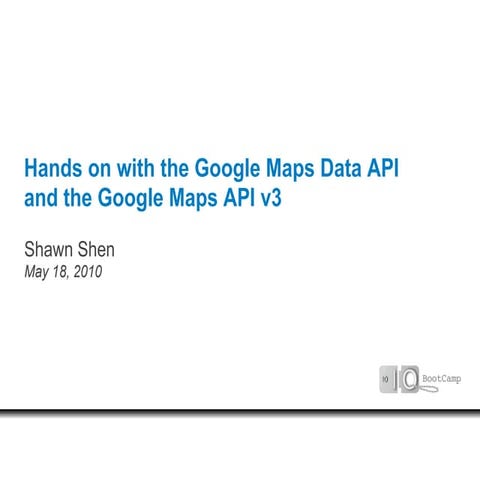 Hands on with the Google Maps Data API and the Google Maps API v3

Shawn Shen
May 18, 2010

IO BootCamp